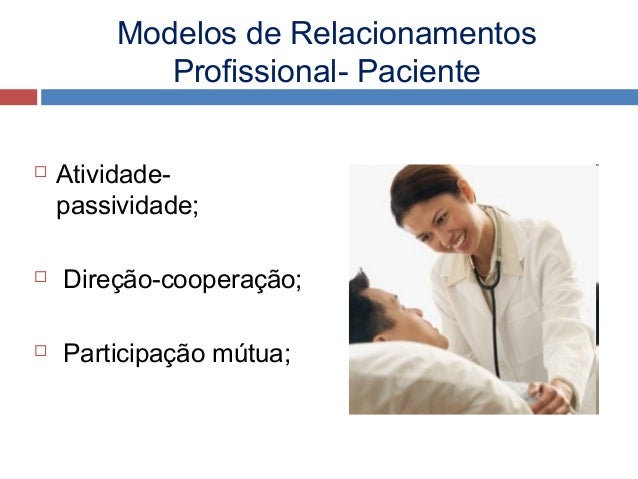 Modelos de Relacionamentos Profissional- Paciente

□ Atividade-passividade;

□ Direção-cooperação;

□ Participação mútua;